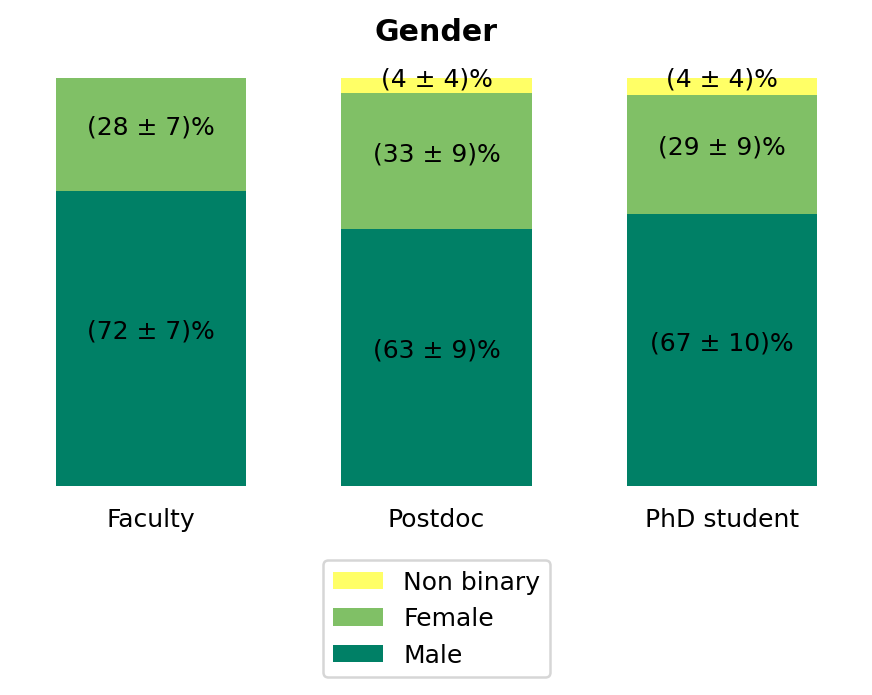 Gender

(28 ± 7)%
(72 ± 7)%
Faculty

(4 ± 4)%
(33 ± 9)%
(63 ± 9)%
Postdoc

(4 ± 4)%
(29 ± 9)%
(67 ± 10)%
PhD student

Non binary
Female
Male